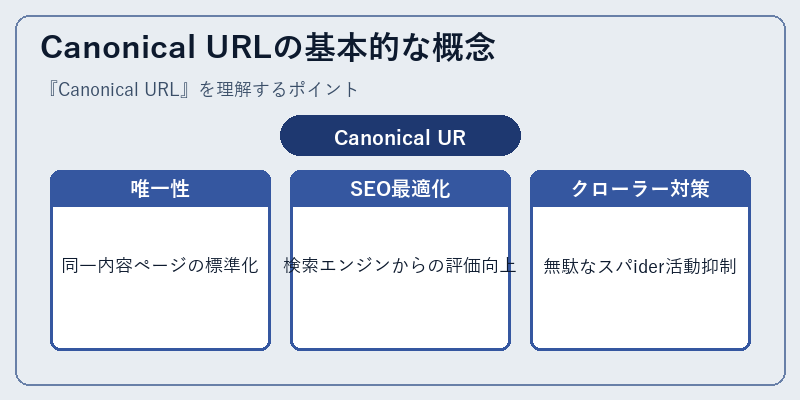 Canonical URLの基本的な概念

『Canonical URL』を理解するポイント

Canonical UR

唯一性

同一内容ページの標準化

SEO最適化

検索エンジンからの評価向上

クローラー対策

無駄なスパider活動抑制